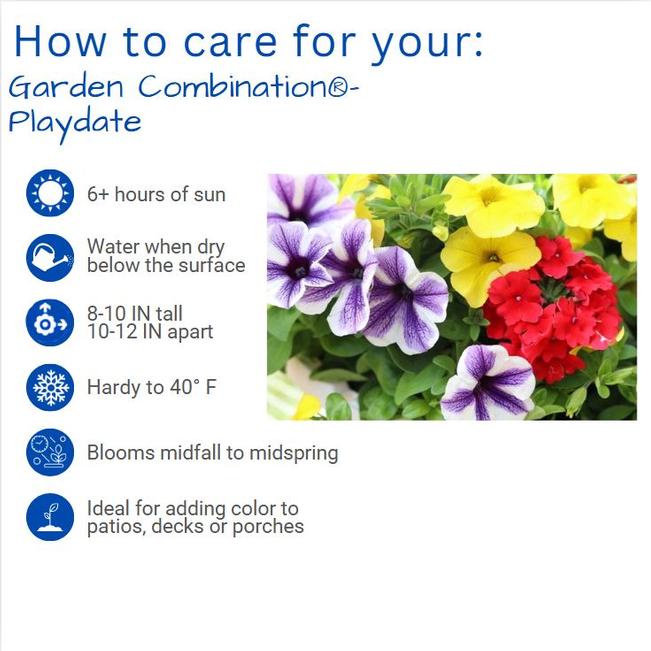 How to care for your:

Garden Combination®-
Playdate

6+ hours of sun

Water when dry below the surface

8-10 IN tall
10-12 IN apart

Hardy to 40° F

Blooms midfall to midspring

Ideal for adding color to patios, decks or porches